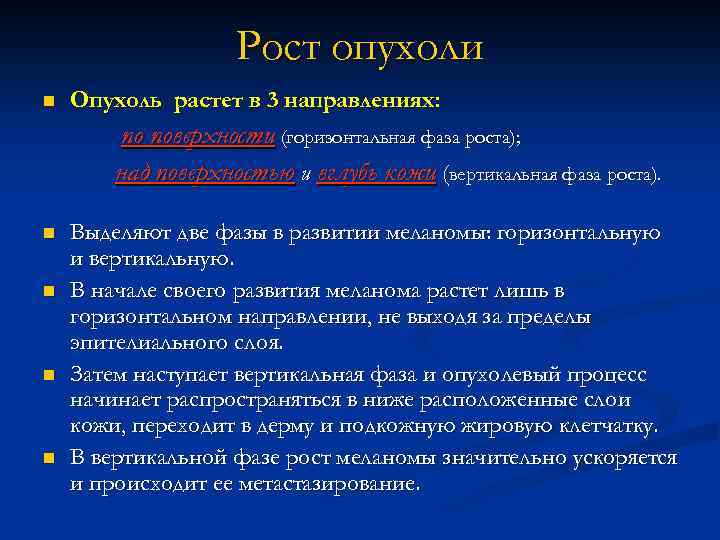 Рост опухоли

Опухоль растет в 3 направлениях:

по поверхности (горизонтальная фаза роста);

над поверхностью и вглубь кожи (вертикальная фаза роста).

Выделяют две фазы в развитии меланомы: горизонтальную и вертикальную.

В начале своего развития меланома растет лишь в горизонтальном направлении, не выходя за пределы эпителиального слоя.

Затем наступает вертикальная фаза и опухолевый процесс начинает распространяться в ниже расположенные слои кожи, переходит в дерму и подкожную жировую клетчатку.

В вертикальной фазе рост меланомы значительно ускоряется и происходит ее метастазирование.